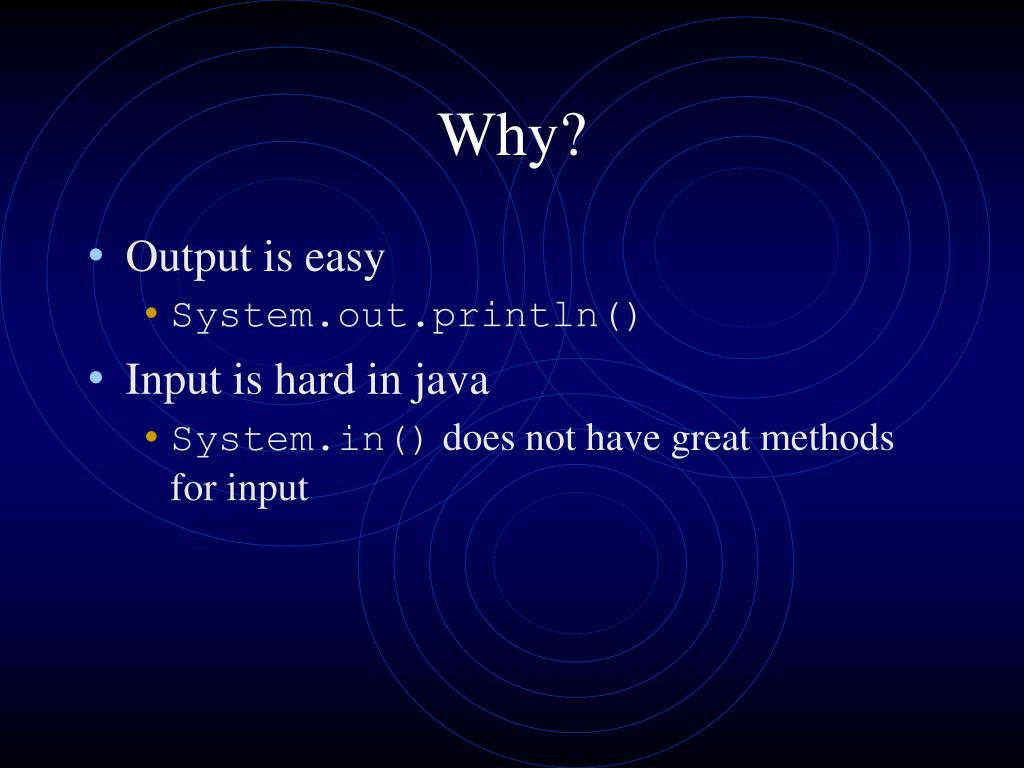 Why?

• Output is easy
  • System.out.println()
• Input is hard in java
  • System.in() does not have great methods for input